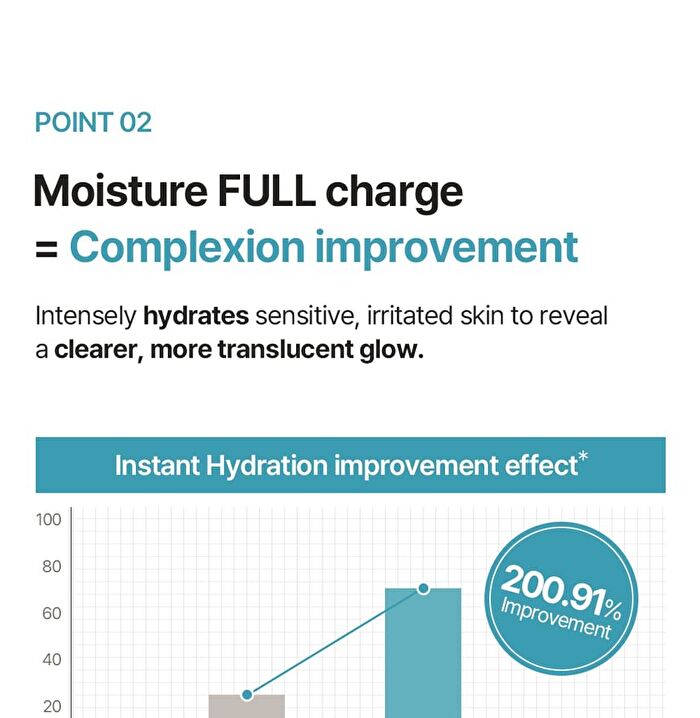 POINT 02

Moisture FULL charge
= Complexion improvement

Intensely hydrates sensitive, irritated skin to reveal a clearer, more translucent glow.

Instant Hydration improvement effect*

100
80
60
40
20

200.91%
Improvement